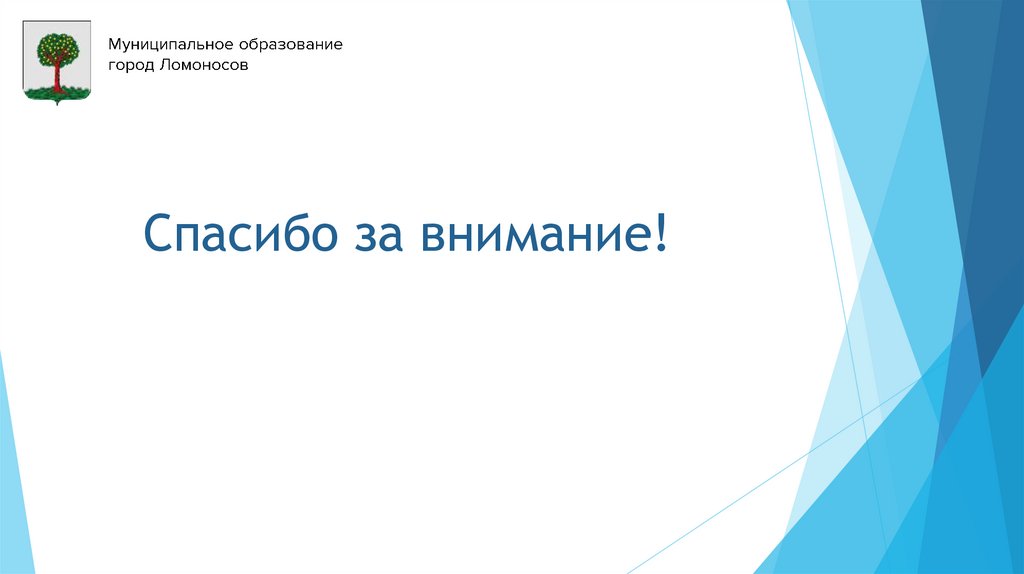 Муниципальное образование
город Ломоносов

Спасибо за внимание!